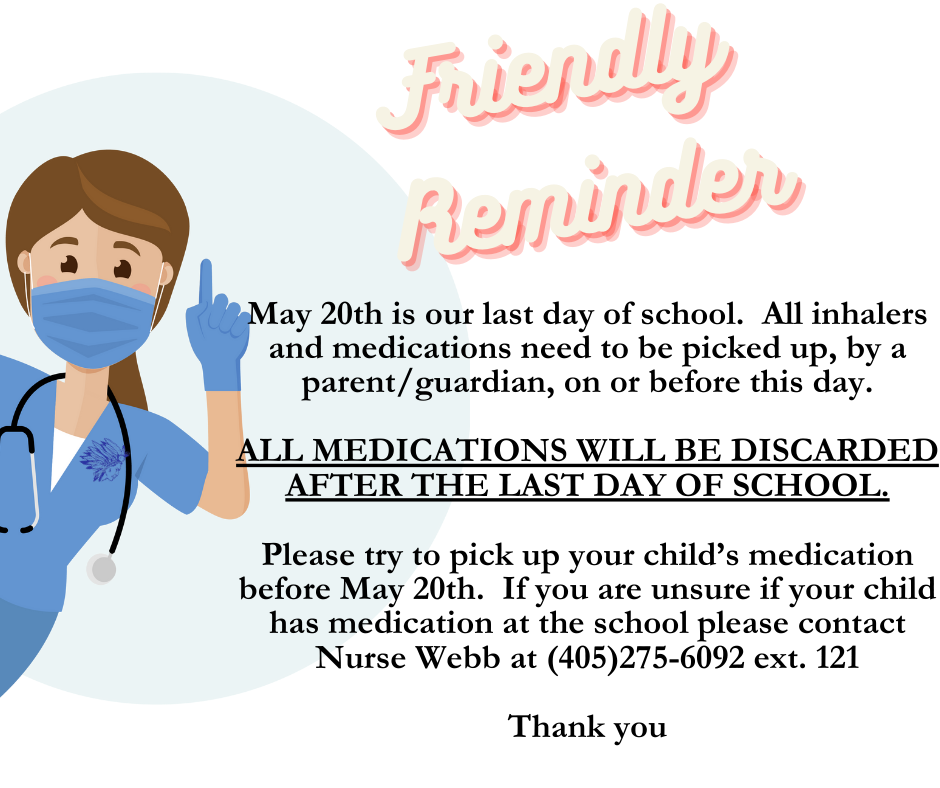 Friendly Reminder

May 20th is our last day of school. All inhalers and medications need to be picked up, by a parent/guardian, on or before this day.

ALL MEDICATIONS WILL BE DISCARDED AFTER THE LAST DAY OF SCHOOL.

Please try to pick up your child's medication before May 20th. If you are unsure if your child has medication at the school please contact Nurse Webb at (405)275-6092 ext. 121

Thank you